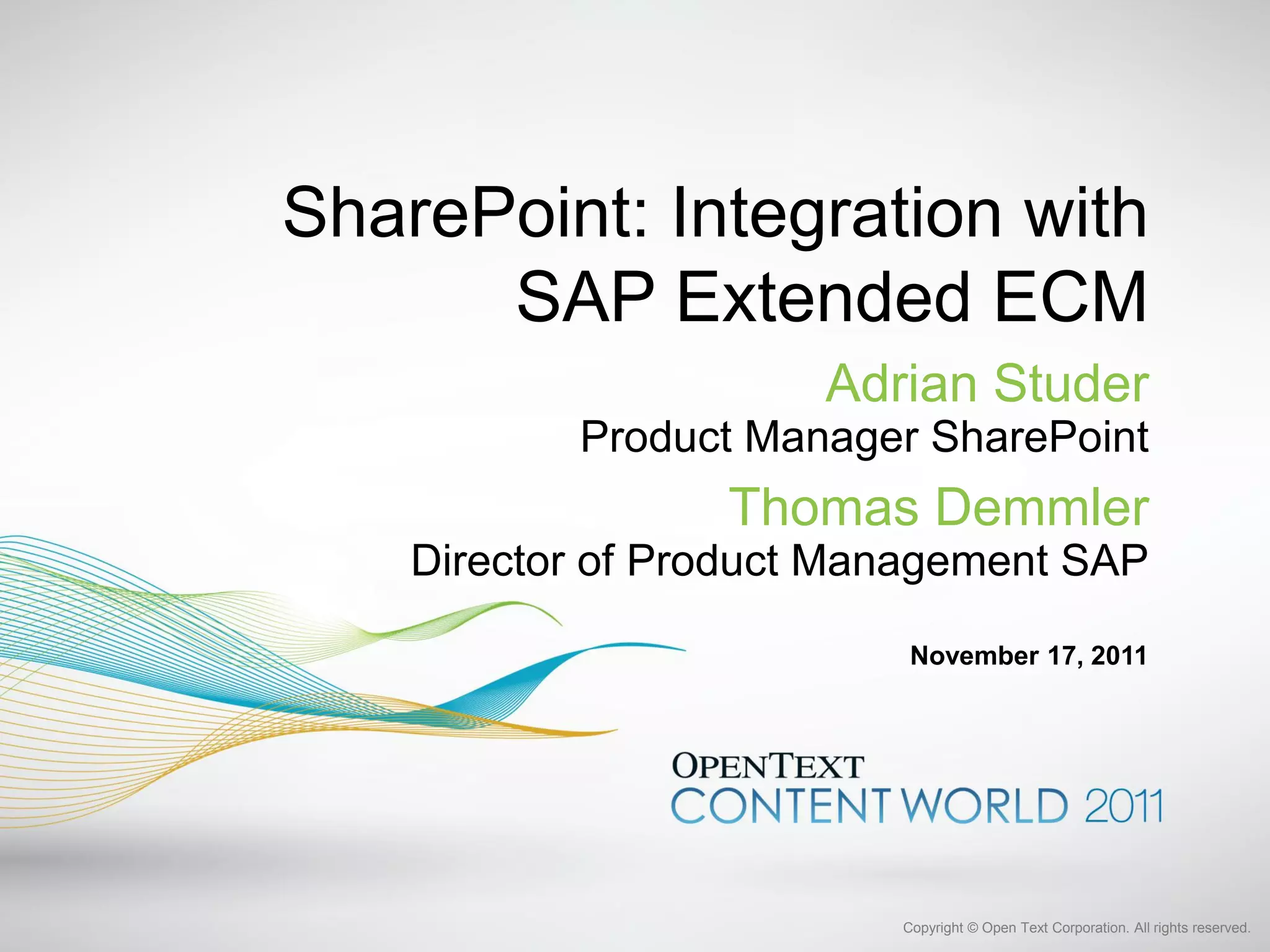 SharePoint: Integration with SAP Extended ECM

Adrian Studer
Product Manager SharePoint

Thomas Demmler
Director of Product Management SAP

November 17, 2011

OPENTEXT
CONTENT WORLD 2011

Copyright © Open Text Corporation. All rights reserved.